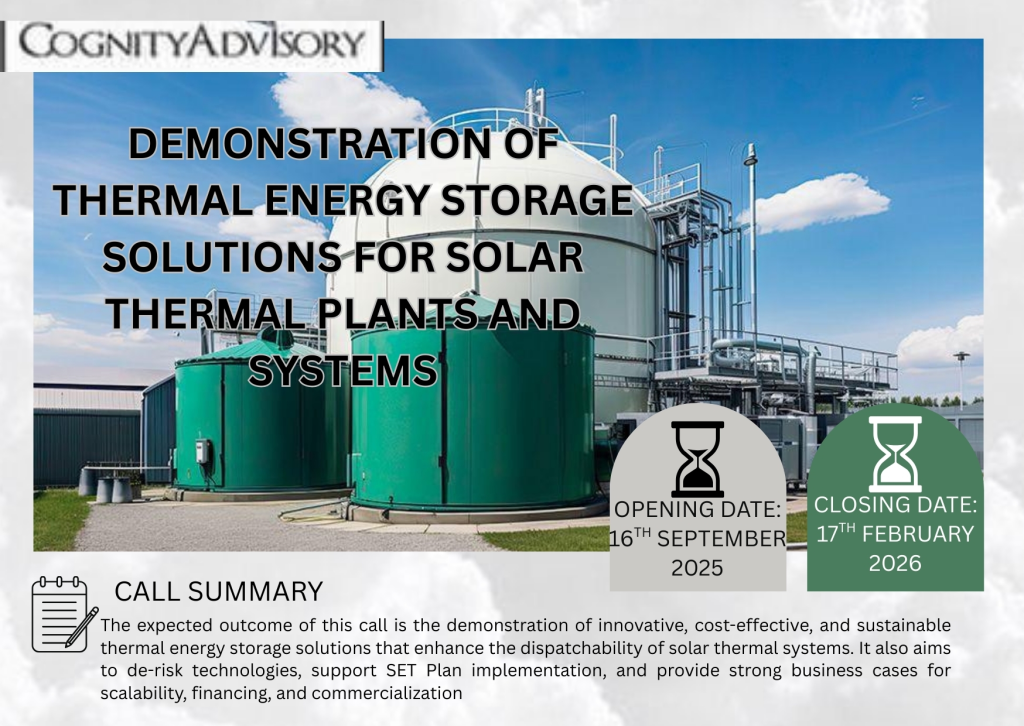 COGNITYADVISORY

DEMONSTRATION OF THERMAL ENERGY STORAGE SOLUTIONS FOR SOLAR THERMAL PLANTS AND SYSTEMS

OPENING DATE: 16$^{TH}$ SEPTEMBER 2025

CLOSING DATE: 17$^{TH}$ FEBRUARY 2026

CALL SUMMARY

The expected outcome of this call is the demonstration of innovative, cost-effective, and sustainable thermal energy storage solutions that enhance the dispatchability of solar thermal systems. It also aims to de-risk technologies, support SET Plan implementation, and provide strong business cases for scalability, financing, and commercialization